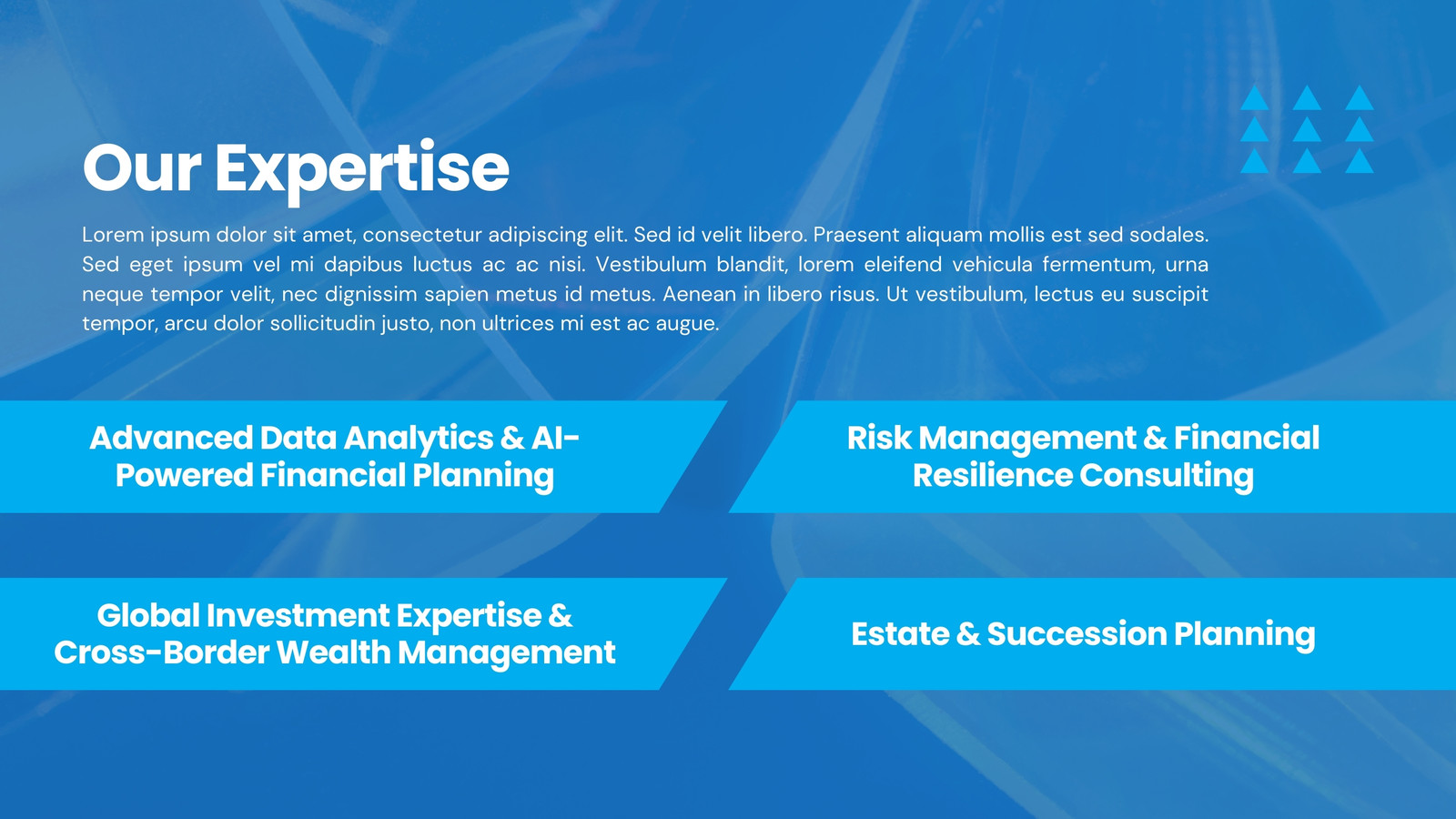 Our Expertise

Lorem ipsum dolor sit amet, consectetur adipiscing elit. Sed id velit libero. Praesent aliquam mollis est sed sodales. Sed eget ipsum vel mi dapibus luctus ac ac nisi. Vestibulum blandit, lorem eleifend vehicula fermentum, urna neque tempor velit, nec dignissim sapien metus id metus. Aenean in libero risus. Ut vestibulum, lectus eu suscipit tempor, arcu dolor sollicitudin justo, non ultrices mi est ac augue.

Advanced Data Analytics & AI-Powered Financial Planning

Risk Management & Financial Resilience Consulting

Global Investment Expertise & Cross-Border Wealth Management

Estate & Succession Planning